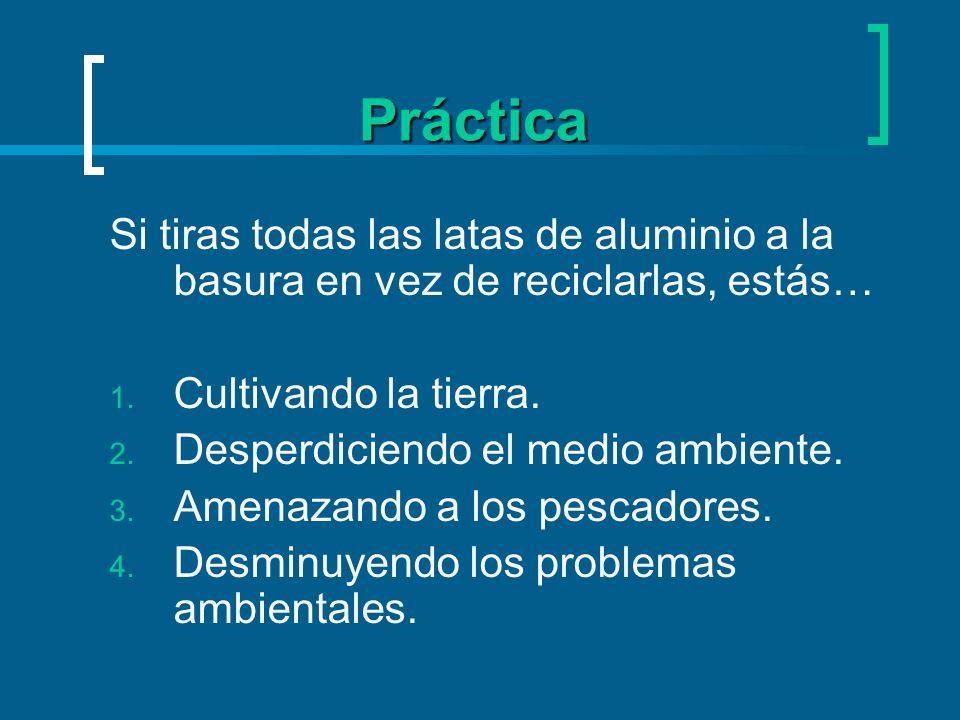 Práctica

Si tiras todas las latas de aluminio a la basura en vez de reciclarlas, estás…

1. Cultivando la tierra.
2. Desperdiciendo el medio ambiente.
3. Amenazando a los pescadores.
4. Desminuyendo los problemas ambientales.